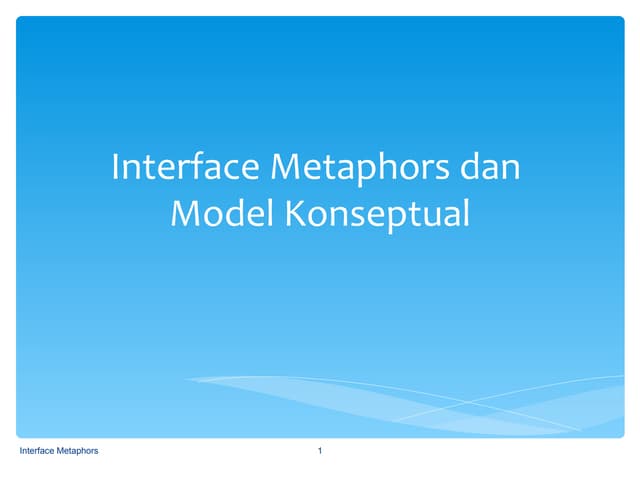 Interface Metaphors dan Model Konseptual

Interface Metaphors

1